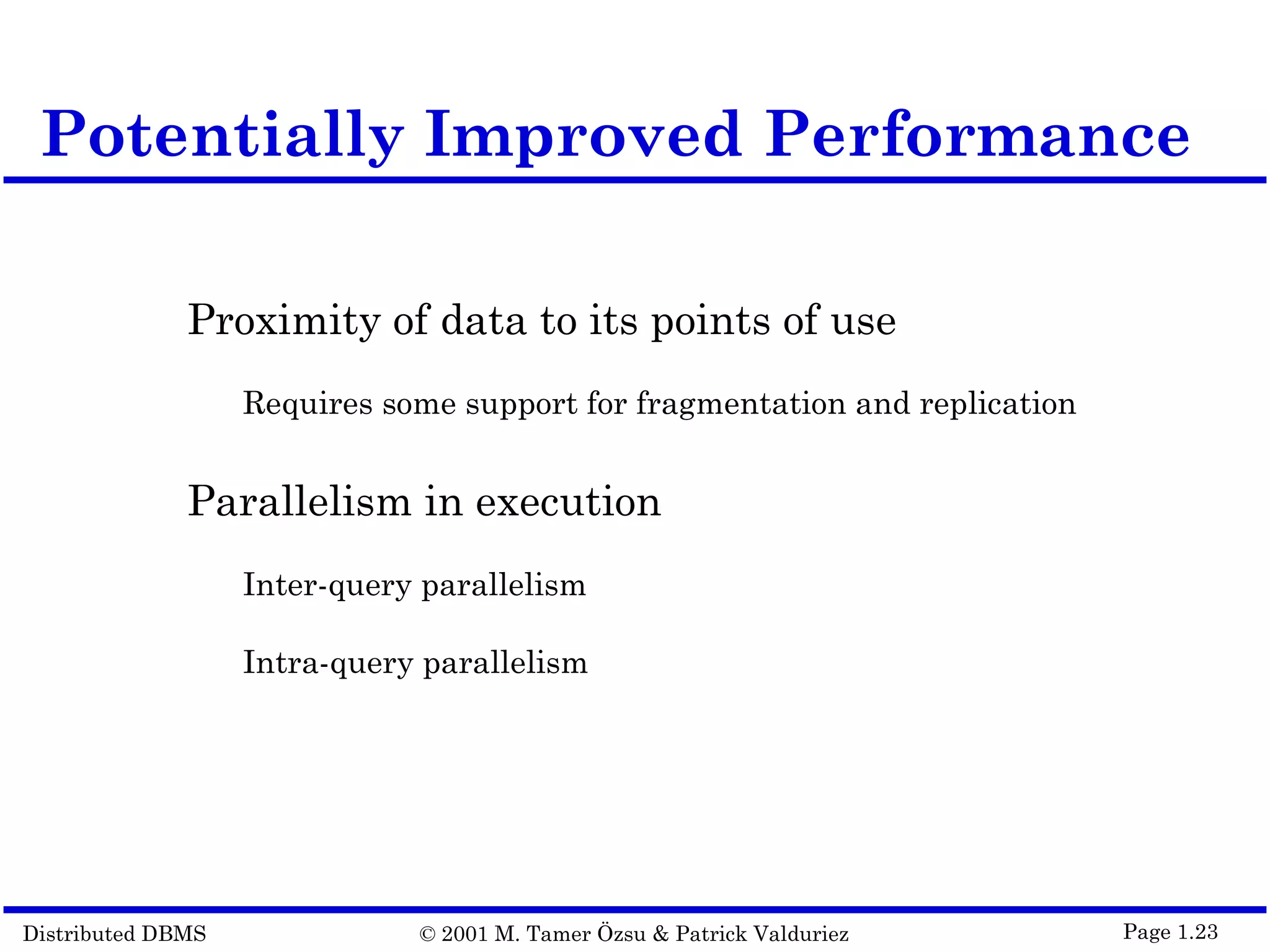 Potentially Improved Performance

Proximity of data to its points of use

Requires some support for fragmentation and replication

Parallelism in execution

Inter-query parallelism

Intra-query parallelism

Distributed DBMS

© 2001 M. Tamer Özsu & Patrick Valduriez

Page 1.23